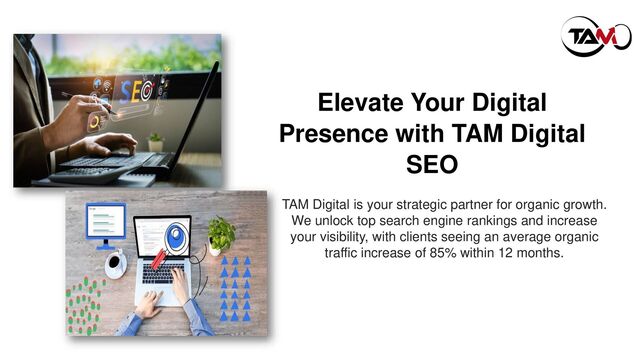 TAM

SEO

Elevate Your Digital Presence with TAM Digital SEO

TAM Digital is your strategic partner for organic growth. We unlock top search engine rankings and increase your visibility, with clients seeing an average organic traffic increase of 85% within 12 months.